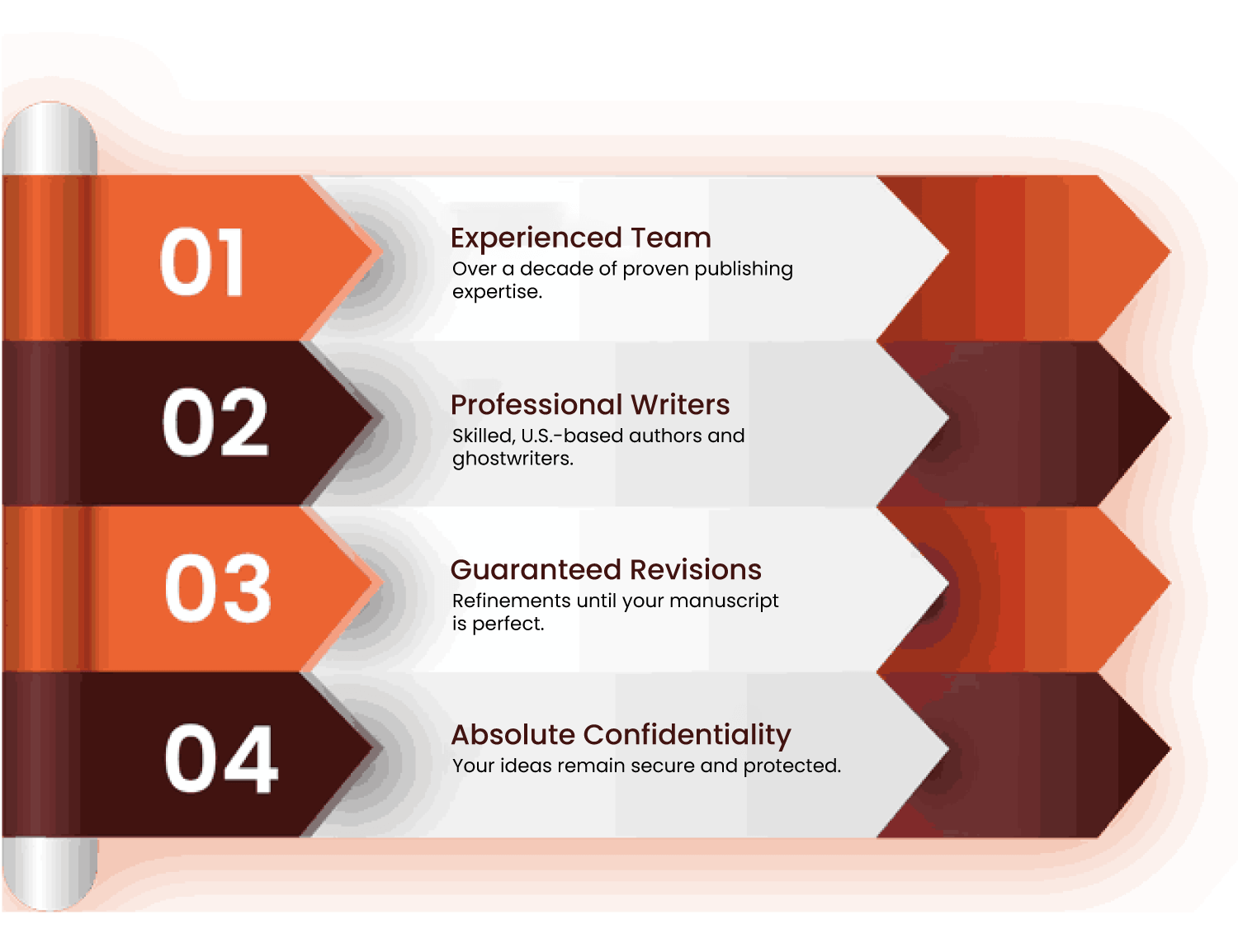 01

Experienced Team
Over a decade of proven publishing expertise.

02

Professional Writers
Skilled, U.S.-based authors and ghostwriters.

03

Guaranteed Revisions
Refinements until your manuscript is perfect.

04

Absolute Confidentiality
Your ideas remain secure and protected.